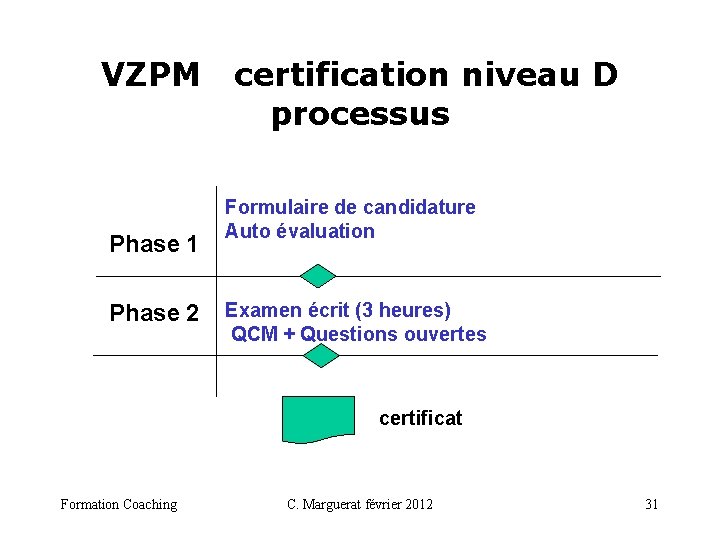 VZPM certification niveau D processus

Phase 1

Formulaire de candidature
Auto évaluation

Phase 2

Examen écrit (3 heures)
QCM + Questions ouvertes

certificat

Formation Coaching

C. Marguerat février 2012

31